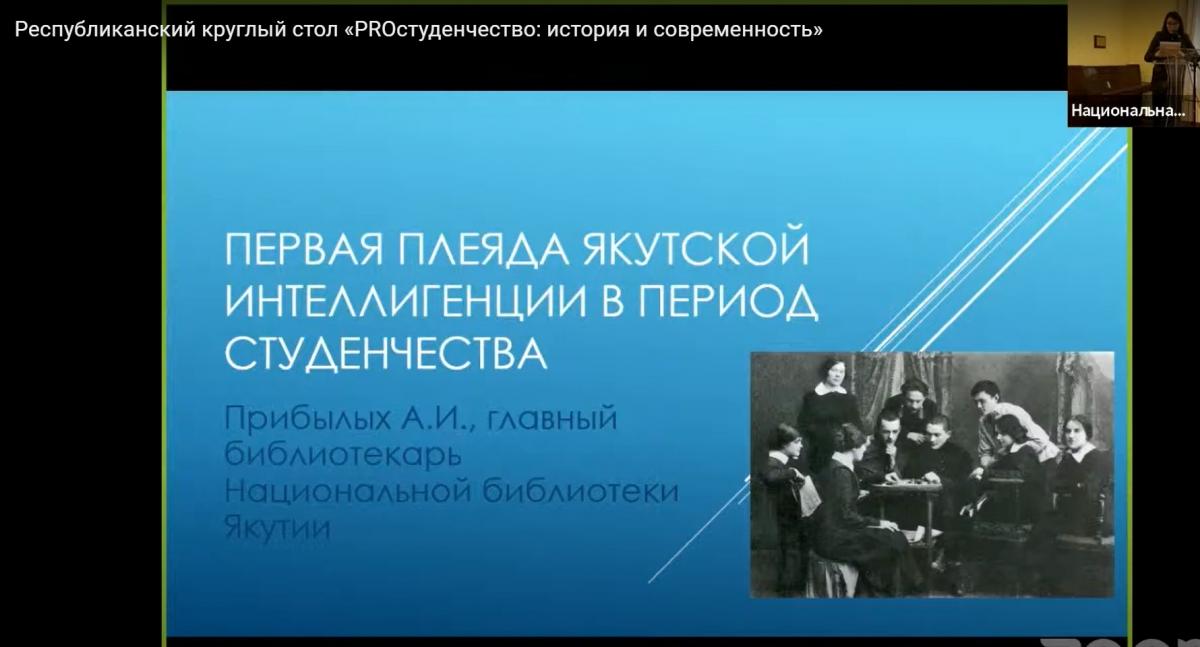 Республиканский круглый стол «PROстуденчество: история и современность»

Национальна...

ПЕРВАЯ ПЛЕЯДА ЯКУТСКОЙ ИНТЕЛЛИГЕНЦИИ В ПЕРИОД СТУДЕНЧЕСТВА

Прибылых А.И., главный библиотекарь Национальной библиотеки Якутии